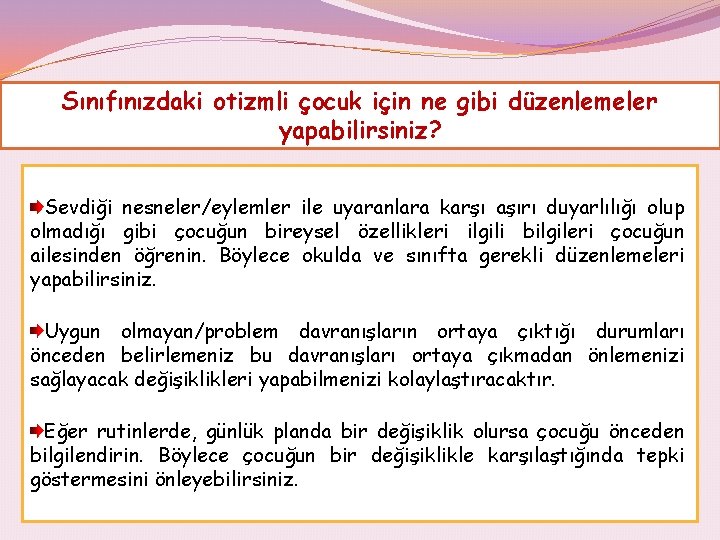 Sınıfınızdaki otizmli çocuk için ne gibi düzenlemeler yapabilirsiniz?

Sevdiği nesneler/eylemler ile uyaranlara karşı aşırı duyarlılığı olup olmadığı gibi çocuğun bireysel özellikleri ilgili bilgileri çocuğun ailesinden öğrenin. Böylece okulda ve sınıfta gerekli düzenlemeleri yapabilirsiniz.

Uygun olmayan/problem davranışların ortaya çıktığı durumları önceden belirlemeniz bu davranışları ortaya çıkmadan önlemenizi sağlayacak değişiklikleri yapabilmenizi kolaylaştıracaktır.

Eğer rutinlerde, günlük planda bir değişiklik olursa çocuğu önceden bilgilendirin. Böylece çocuğun bir değişiklikle karşılaştığında tepki göstermesini önleyebilirsiniz.